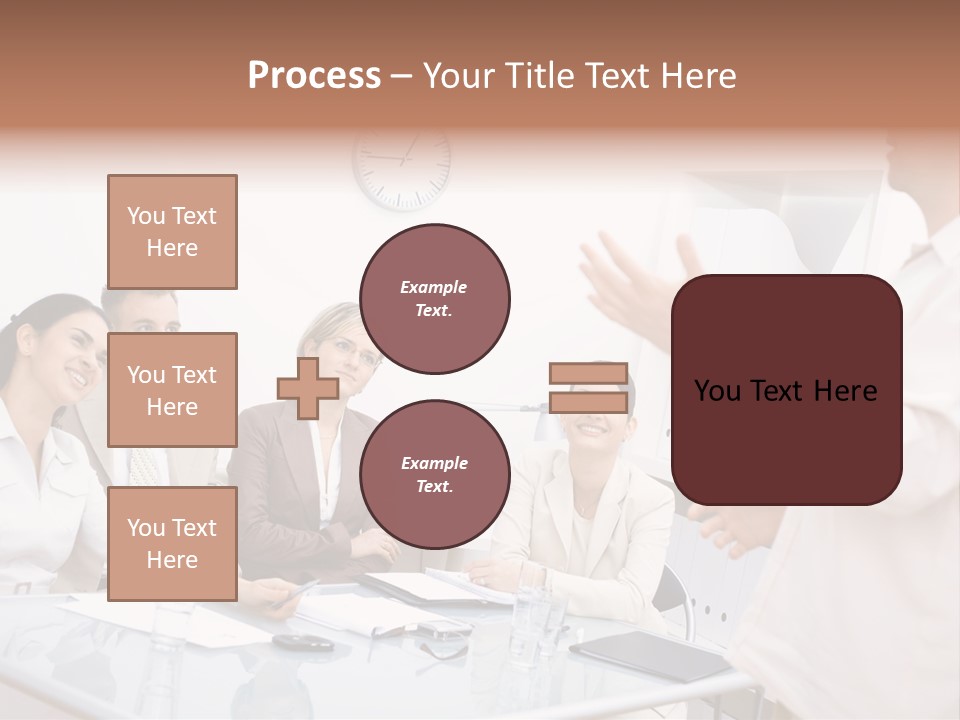 Process – Your Title Text Here

You Text Here

You Text Here

You Text Here

Example Text.

Example Text.

You Text Here